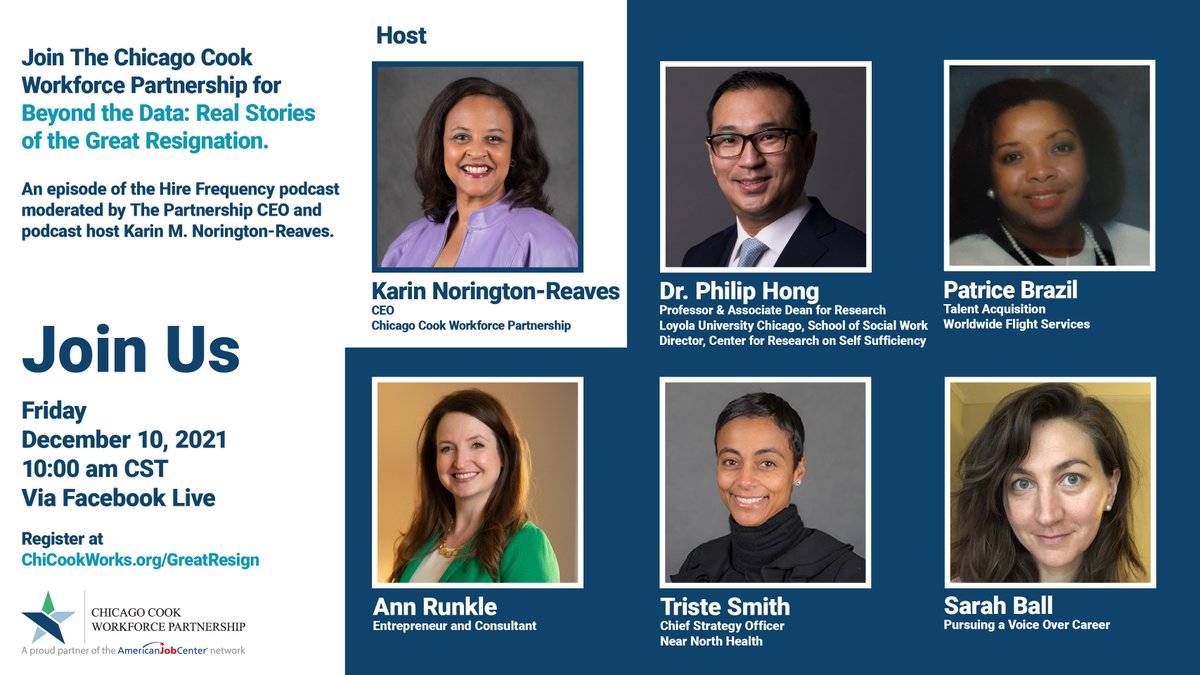 Join The Chicago Cook Workforce Partnership for Beyond the Data: Real Stories of the Great Resignation.

An episode of the Hire Frequency podcast moderated by The Partnership CEO and podcast host Karin M. Norington-Reaves.

Join Us

Friday
December 10, 2021
10:00 am CST
Via Facebook Live

Register at
ChiCookWorks.org/GreatResign

CHICAGO COOK WORKFORCE PARTNERSHIP
A proud partner of the AmericanJobCenter network

Host

Karin Norington-Reaves
CEO
Chicago Cook Workforce Partnership

Dr. Philip Hong
Professor & Associate Dean for Research
Loyola University Chicago, School of Social Work
Director, Center for Research on Self Sufficiency

Patrice Brazil
Talent Acquisition
Worldwide Flight Services

Ann Runkle
Entrepreneur and Consultant

Triste Smith
Chief Strategy Officer
Near North Health

Sarah Ball
Pursuing a Voice Over Career